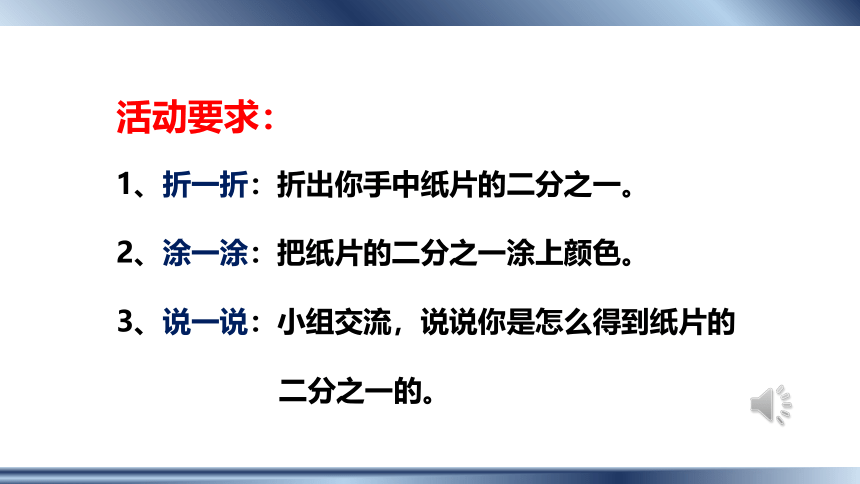 活动要求：

1、折一折：折出你手中纸片的二分之一。

2、涂一涂：把纸片的二分之一涂上颜色。

3、说一说：小组交流，说说你是怎么得到纸片的二分之一的。